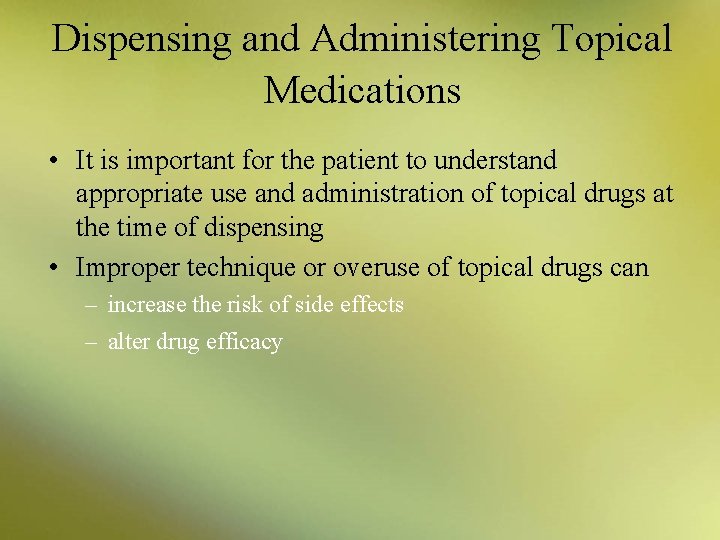 Dispensing and Administering Topical Medications

• It is important for the patient to understand appropriate use and administration of topical drugs at the time of dispensing

• Improper technique or overuse of topical drugs can

– increase the risk of side effects

– alter drug efficacy